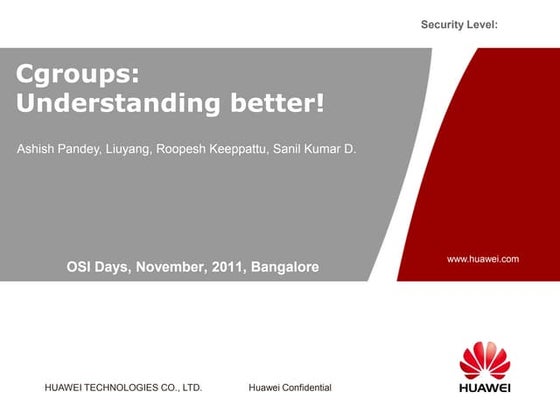 Security Level:

Cgroups:
Understanding better!

Ashish Pandey, Liuyang, Roopesh Keeppattu, Sanil Kumar D.

OSI Days, November, 2011, Bangalore

www.huawei.com

HUAWEI TECHNOLOGIES CO., LTD.

Huawei Confidential

HUAWEI